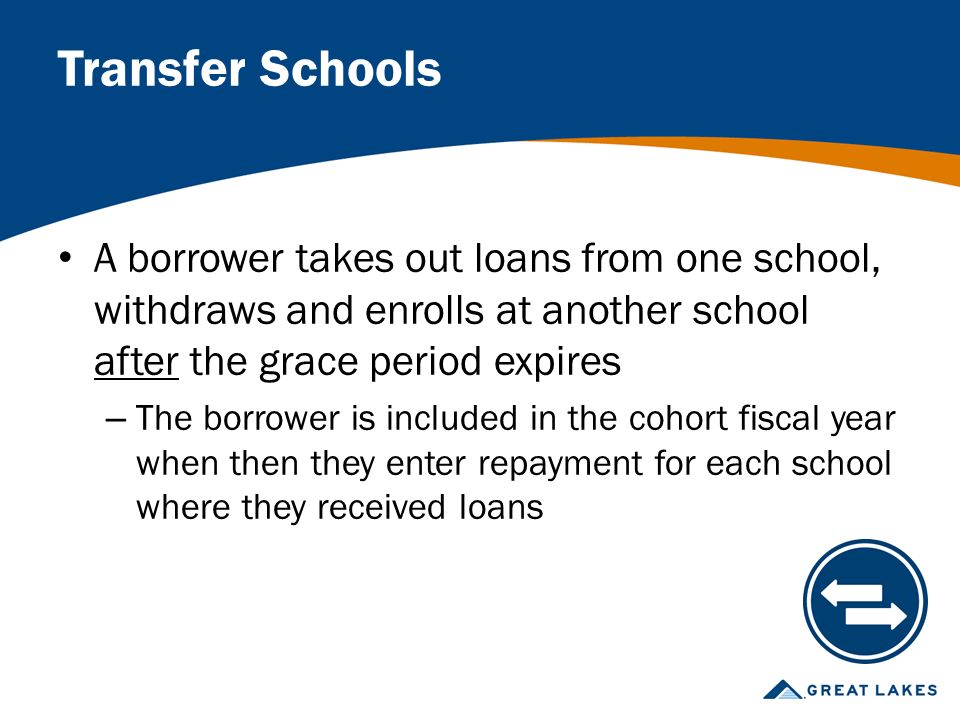 Transfer Schools

• A borrower takes out loans from one school, withdraws and enrolls at another school after the grace period expires

– The borrower is included in the cohort fiscal year when then they enter repayment for each school where they received loans

GREAT LAKES